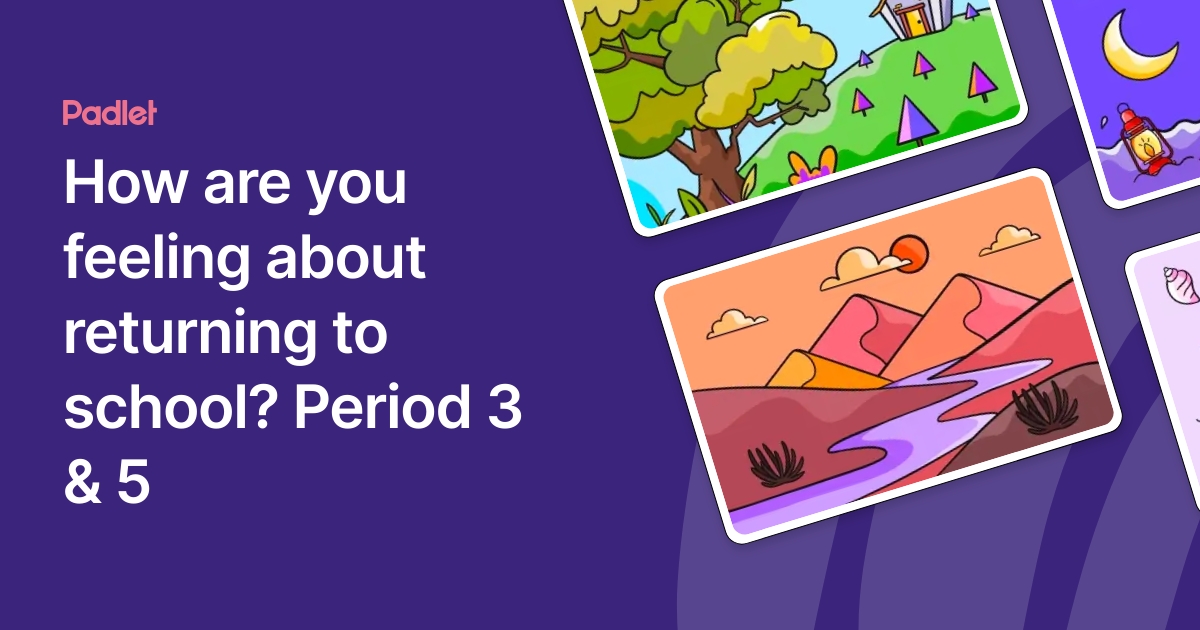 Padlet

How are you feeling about returning to school? Period 3 & 5